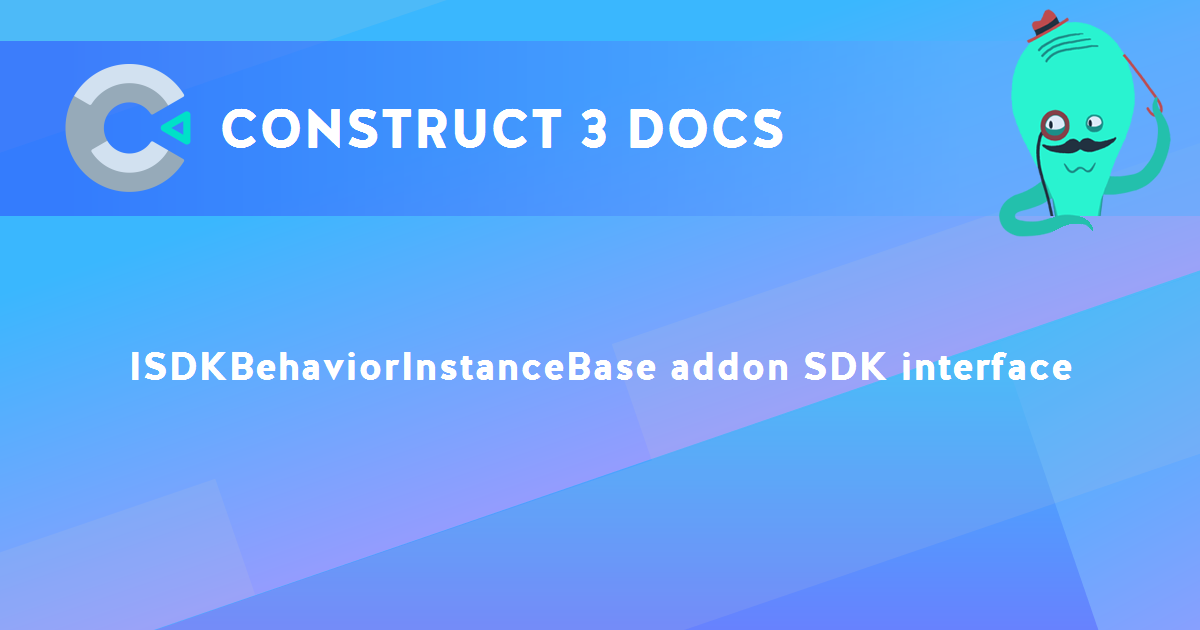 CONSTRUCT 3 DOCS

ISDKBehaviorInstanceBase addon SDK interface